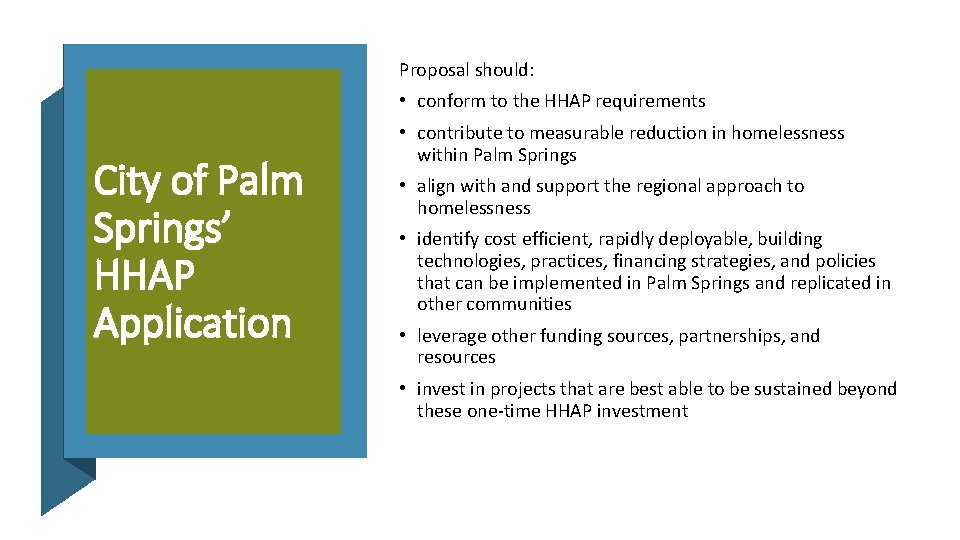 City of Palm Springs' HHAP Application

Proposal should:

• conform to the HHAP requirements

• contribute to measurable reduction in homelessness within Palm Springs

• align with and support the regional approach to homelessness

• identify cost efficient, rapidly deployable, building technologies, practices, financing strategies, and policies that can be implemented in Palm Springs and replicated in other communities

• leverage other funding sources, partnerships, and resources

• invest in projects that are best able to be sustained beyond these one-time HHAP investment